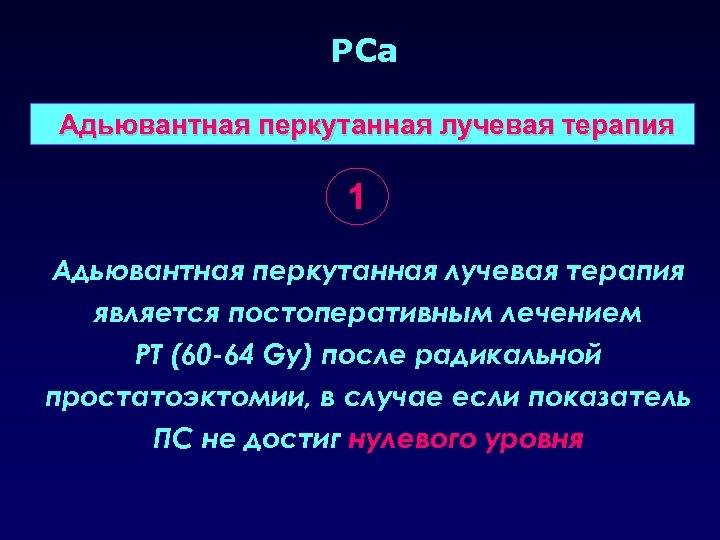 PCa

Адьювантная перкутанная лучевая терапия

1

Адьювантная перкутанная лучевая терапия является постоперативным лечением РТ (60-64 Gy) после радикальной простатоэктомии, в случае если показатель ПС не достиг нулевого уровня